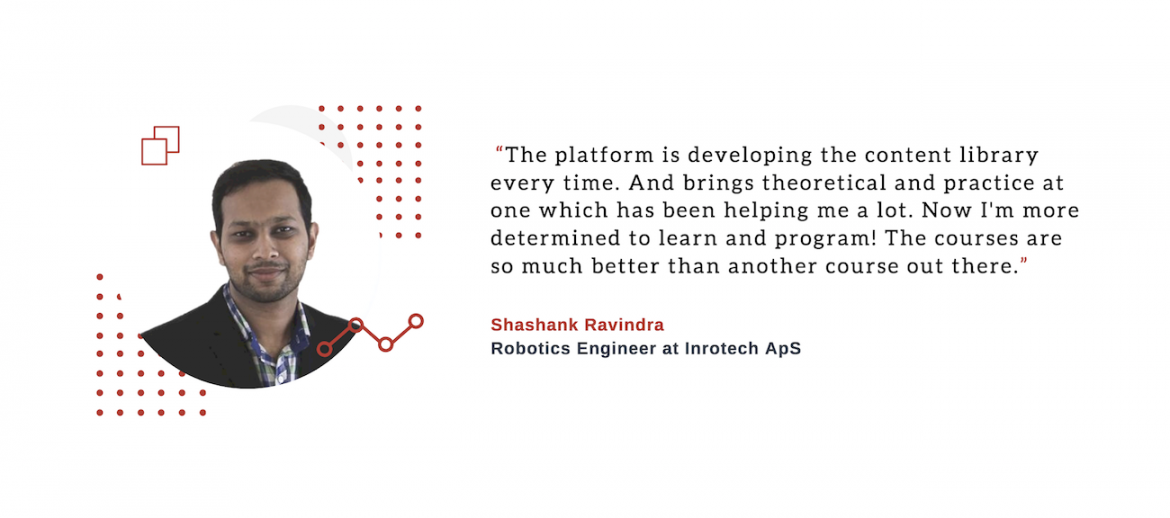 “The platform is developing the content library every time. And brings theoretical and practice at one which has been helping me a lot. Now I'm more determined to learn and program! The courses are so much better than another course out there.”

Shashank Ravindra
Robotics Engineer at Inrotech ApS